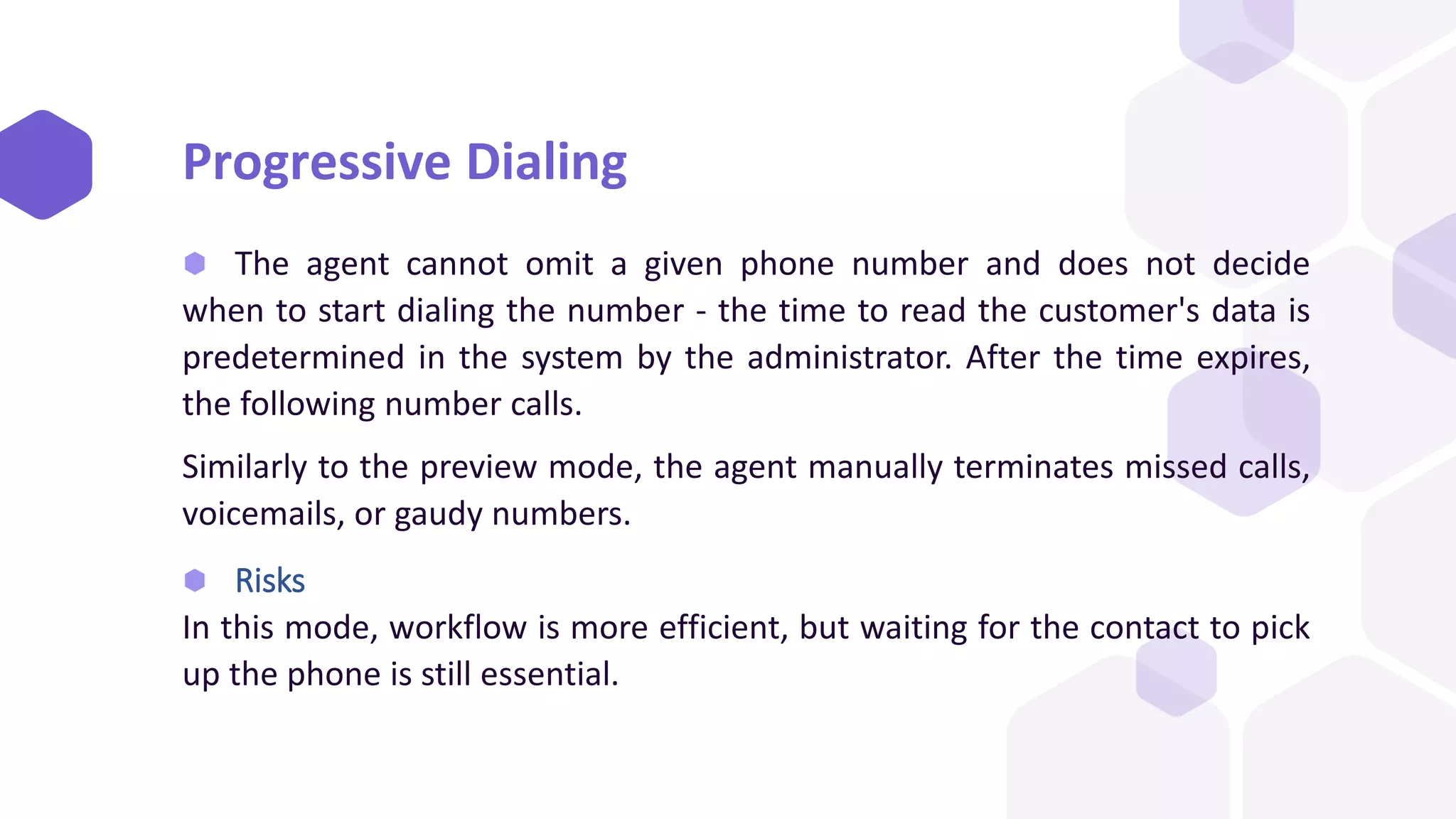 Progressive Dialing

The agent cannot omit a given phone number and does not decide when to start dialing the number - the time to read the customer's data is predetermined in the system by the administrator. After the time expires, the following number calls.

Similarly to the preview mode, the agent manually terminates missed calls, voicemails, or gaudy numbers.

Risks

In this mode, workflow is more efficient, but waiting for the contact to pick up the phone is still essential.